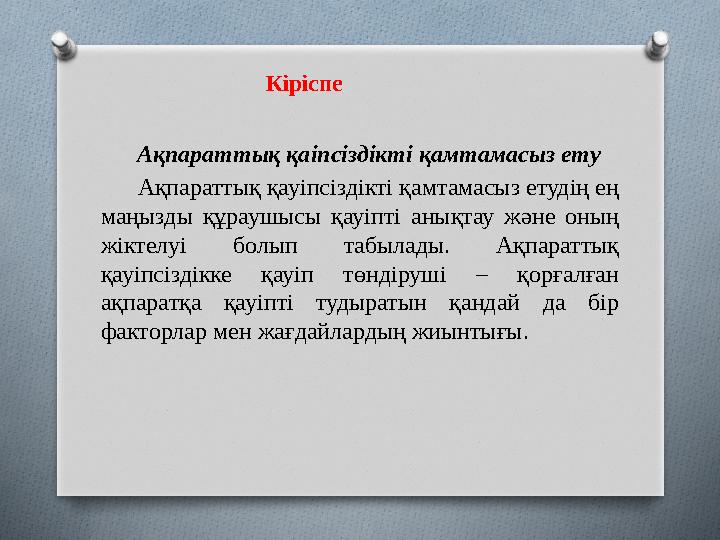 Кіріспе

Ақпараттық қаіпсіздікті қамтамасыз ету

Ақпараттық қауіпсіздікті қамтамасыз етудің ең маңызды құраушысы қауіпті анықтау және оның жіктелуі болып табылады. Ақпараттық қауіпсіздікке қауіп төндіруші – қорғалған ақпаратқа қауіпті тудыратын қандай да бір факторлар мен жағдайлардың жиынтығы.